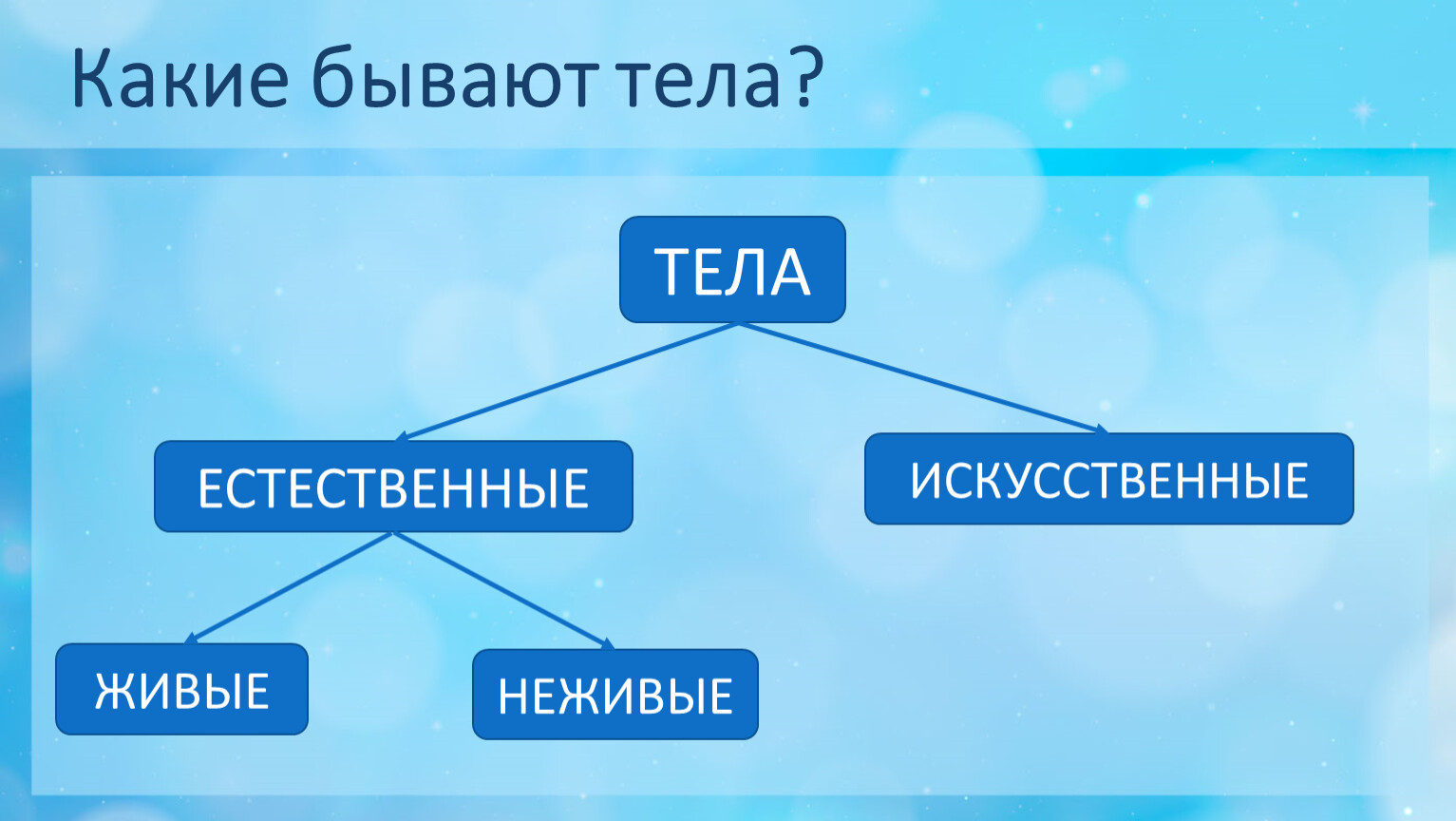 Какие бывают тела?

ТЕЛА

ЕСТЕСТВЕННЫЕ

ИСКУССТВЕННЫЕ

ЖИВЫЕ

НЕЖИВЫЕ